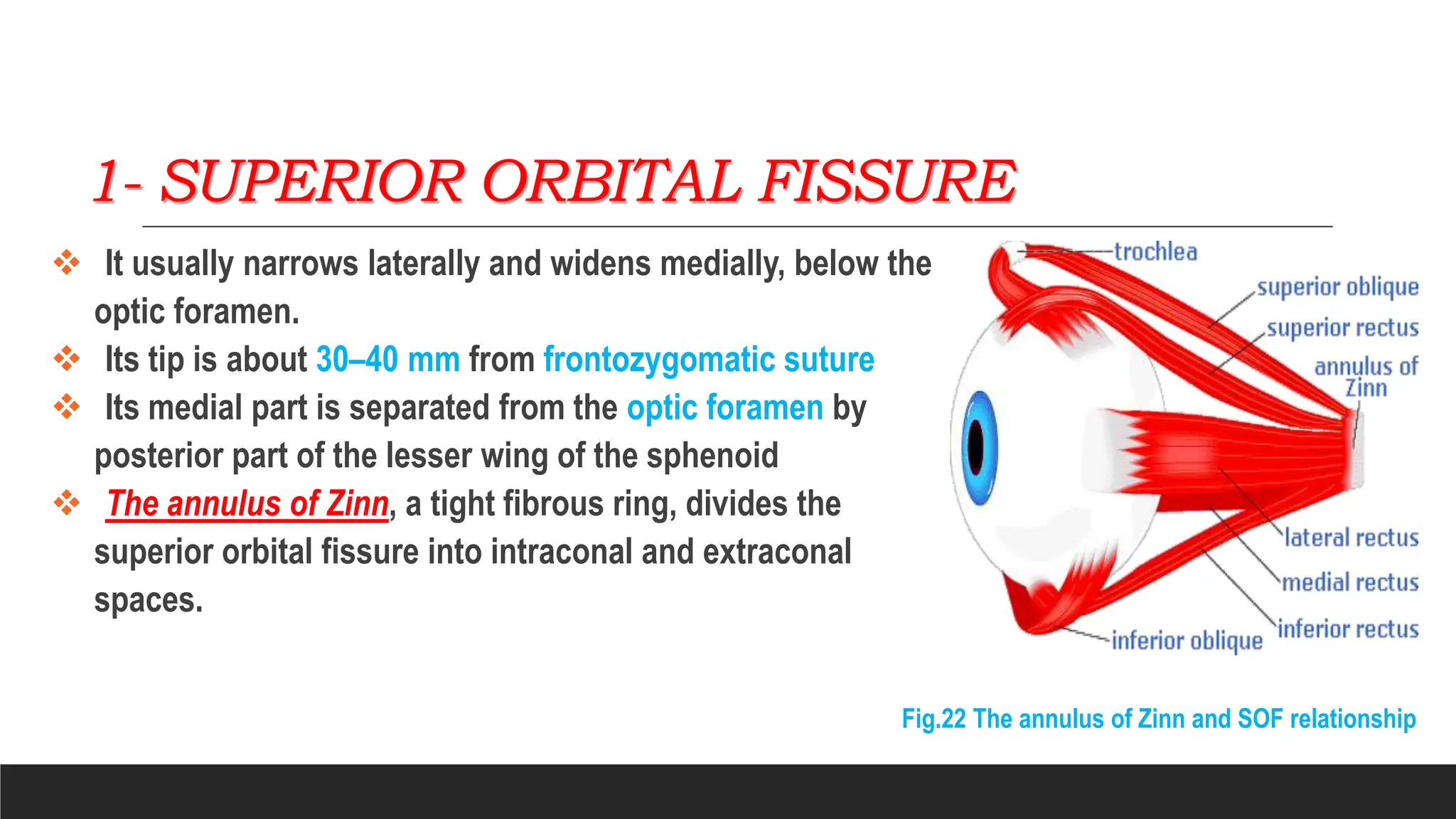 1- SUPERIOR ORBITAL FISSURE

❖ It usually narrows laterally and widens medially, below the optic foramen.

❖ Its tip is about 30–40 mm from frontozygomatic suture

❖ Its medial part is separated from the optic foramen by posterior part of the lesser wing of the sphenoid

❖ The annulus of Zinn, a tight fibrous ring, divides the superior orbital fissure into intraconal and extraconal spaces.

trochlea
superior oblique
superior rectus
annulus of Zinn
lateral rectus
medial rectus
inferior rectus
inferior oblique

Fig.22 The annulus of Zinn and SOF relationship